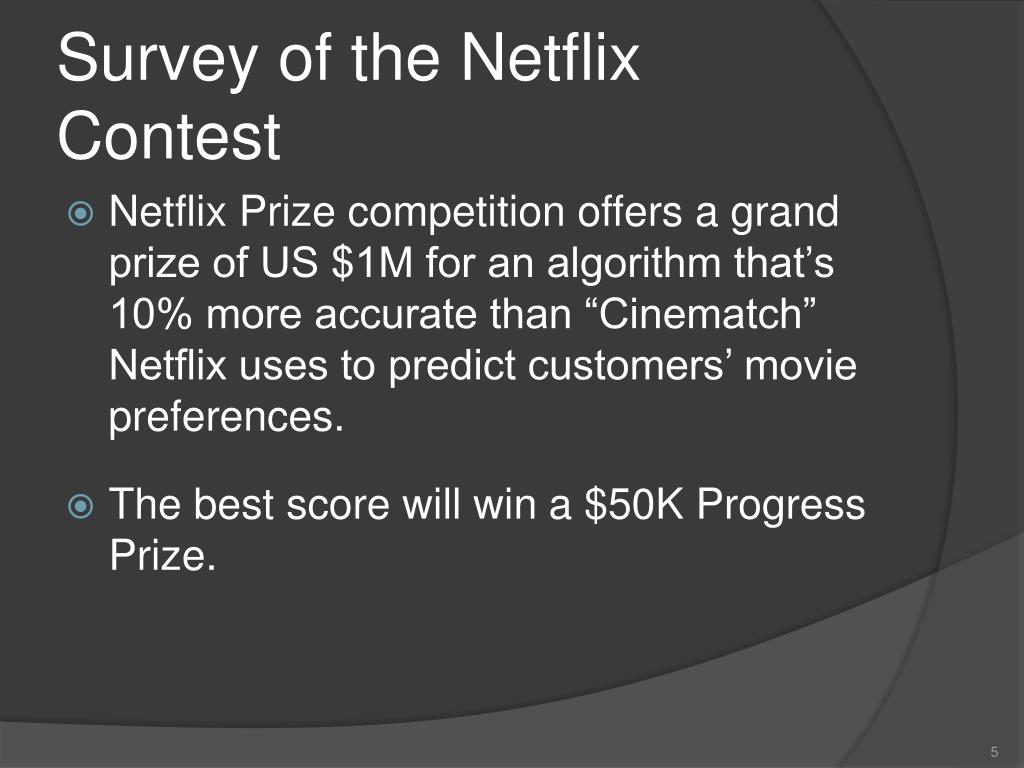 Survey of the Netflix Contest

Netflix Prize competition offers a grand prize of US \$1M for an algorithm that’s 10% more accurate than “Cinematch” Netflix uses to predict customers’ movie preferences.

The best score will win a \$50K Progress Prize.

5